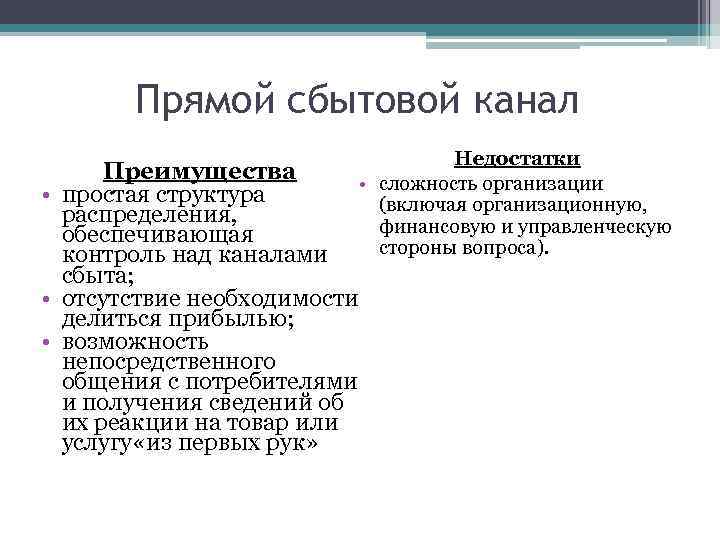 Прямой сбытовой канал

Преимущества
• простая структура распределения, обеспечивающая контроль над каналами сбыта;
• отсутствие необходимости делиться прибылью;
• возможность непосредственного общения с потребителями и получения сведений об их реакции на товар или услугу«из первых рук»

Недостатки
• сложность организации (включая организационную, финансовую и управленческую стороны вопроса).